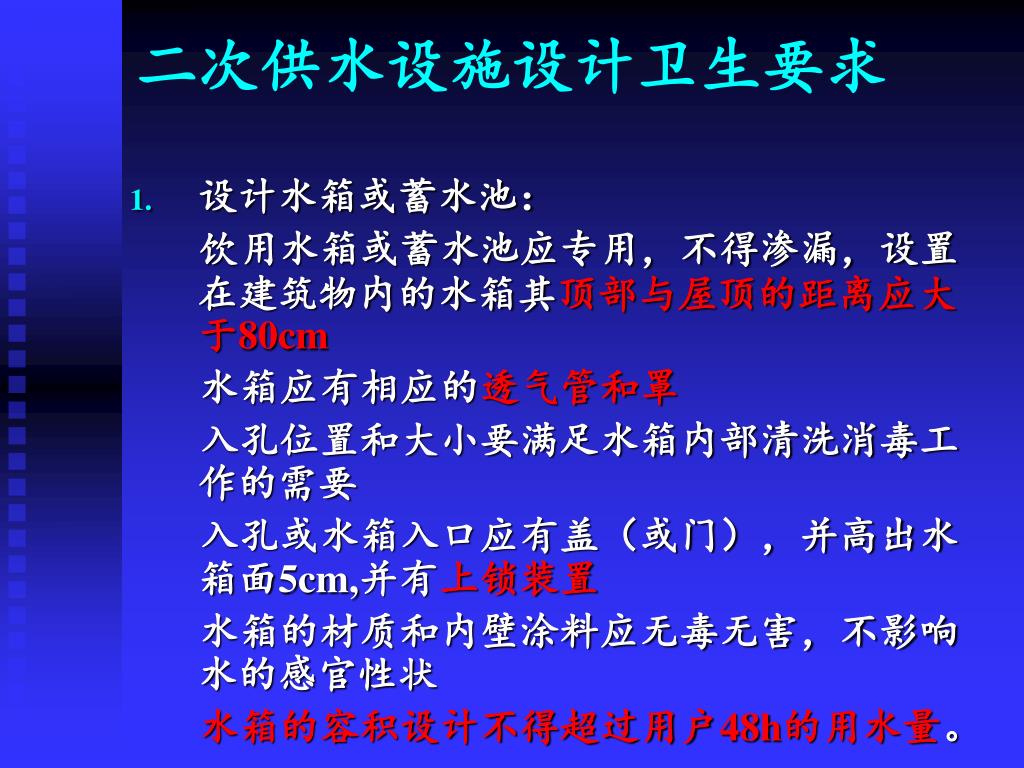 二次供水设施设计卫生要求

1. 设计水箱或蓄水池：

饮用水箱或蓄水池应专用，不得渗漏，设置在建筑物内的水箱其顶部与屋顶的距离应大于80cm

水箱应有相应的透气管和罩

入孔位置和大小要满足水箱内部清洗消毒工作的需要

入孔或水箱入口应有盖（或门），并高出水箱面5cm,并有上锁装置

水箱的材质和内壁涂料应无毒无害，不影响水的感官性状

水箱的容积设计不得超过用户48h的用水量。